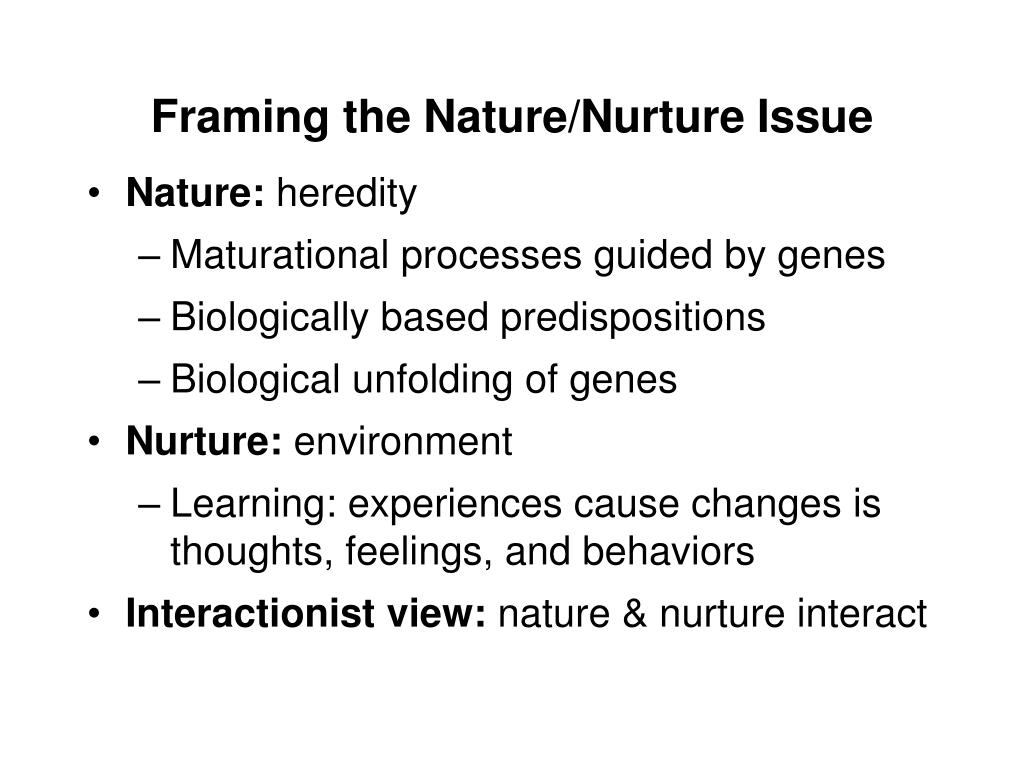 Framing the Nature/Nurture Issue

• Nature: heredity
– Maturational processes guided by genes
– Biologically based predispositions
– Biological unfolding of genes
• Nurture: environment
– Learning: experiences cause changes is thoughts, feelings, and behaviors
• Interactionist view: nature & nurture interact